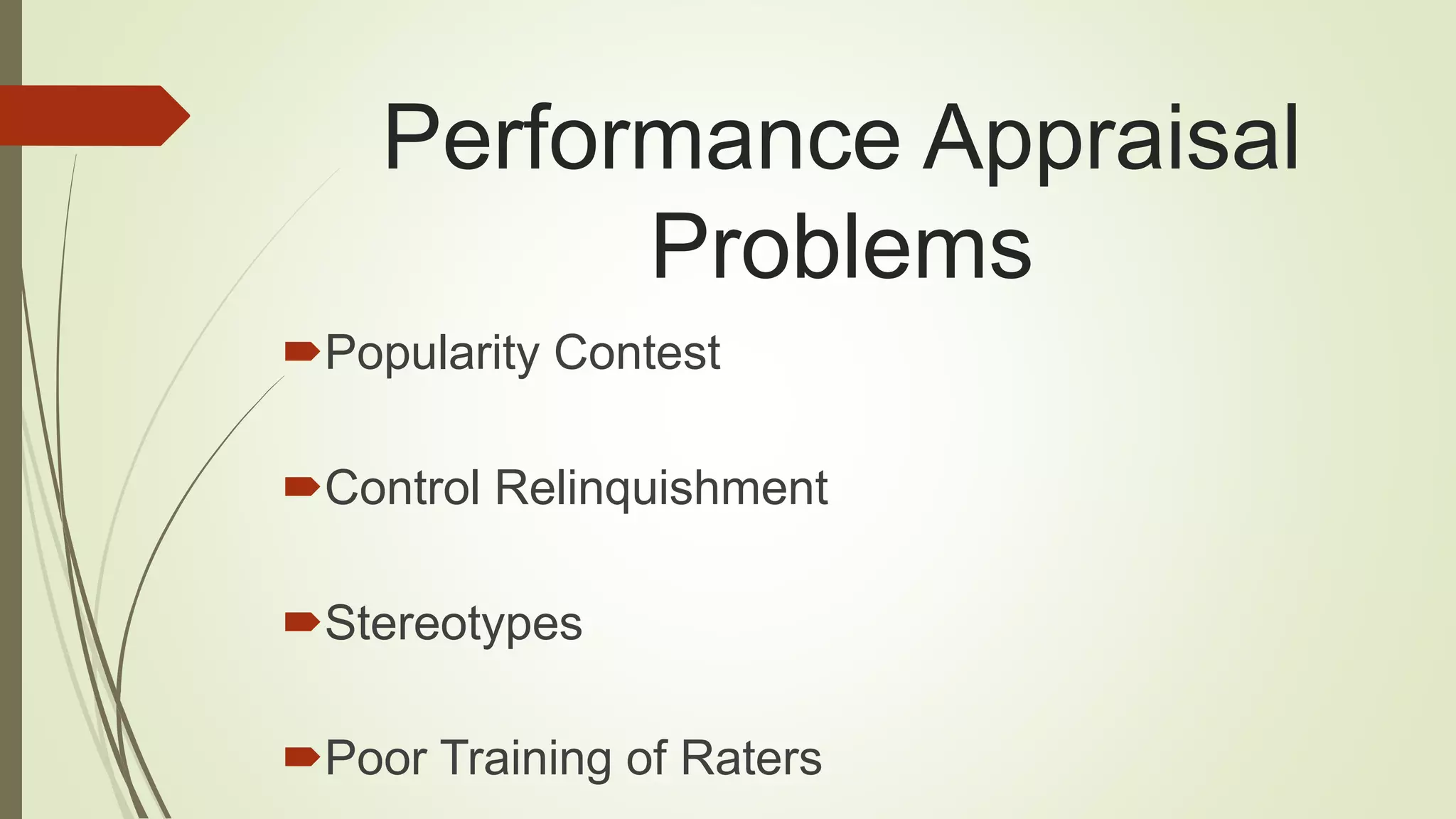 Performance Appraisal Problems

Popularity Contest

Control Relinquishment

Stereotypes

Poor Training of Raters